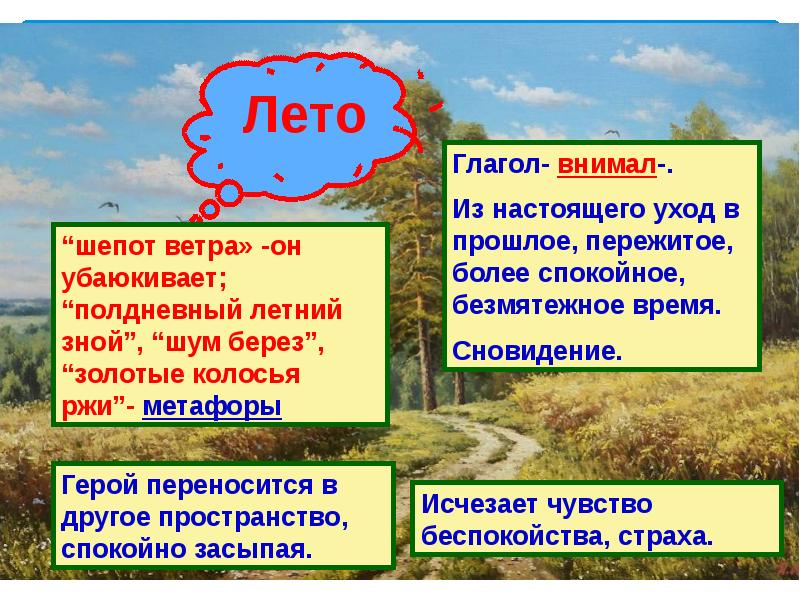 Лето

“шепот ветра» -он убаюкивает; “полдневный летний зной”, “шум берез”, “золотые колосья ржи”- метафоры

Глагол- внимал-.

Из настоящего уход в прошлое, пережитое, более спокойное, безмятежное время.

Сновидение.

Герой переносится в другое пространство, спокойно засыпая.

Исчезает чувство беспокойства, страха.